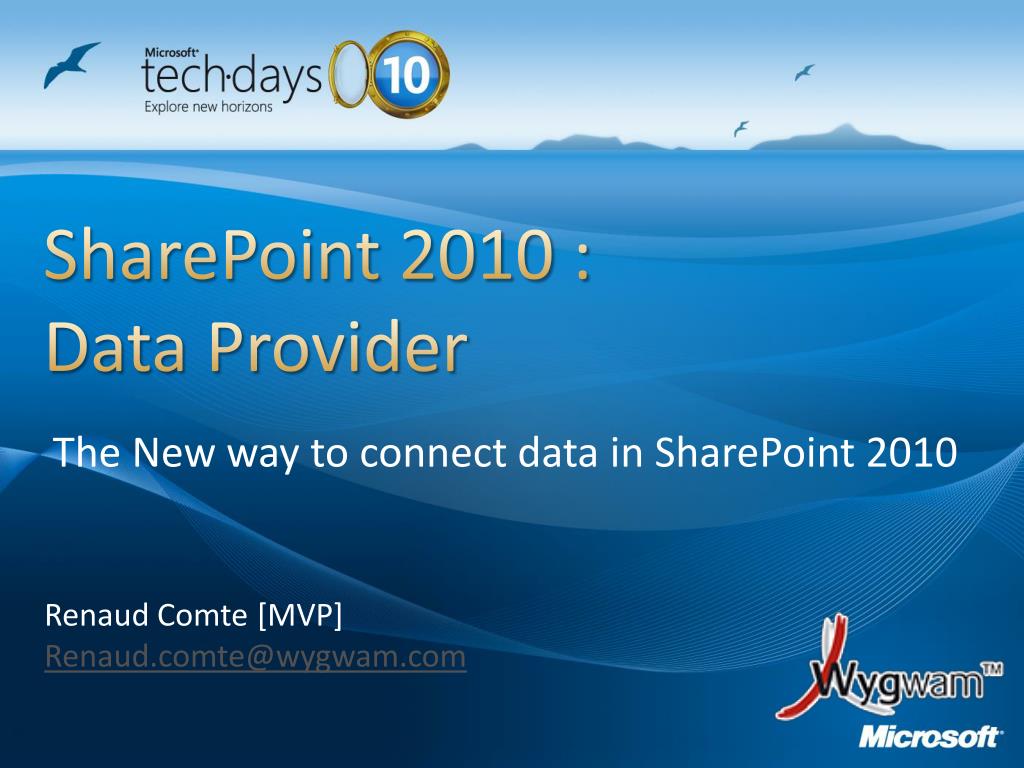 Microsoft® tech·days 10
Explore new horizons

SharePoint 2010 :
Data Provider

The New way to connect data in SharePoint 2010

Renaud Comte [MVP]
Renaud.comte@wygwam.com

Wygwam™
Microsoft®